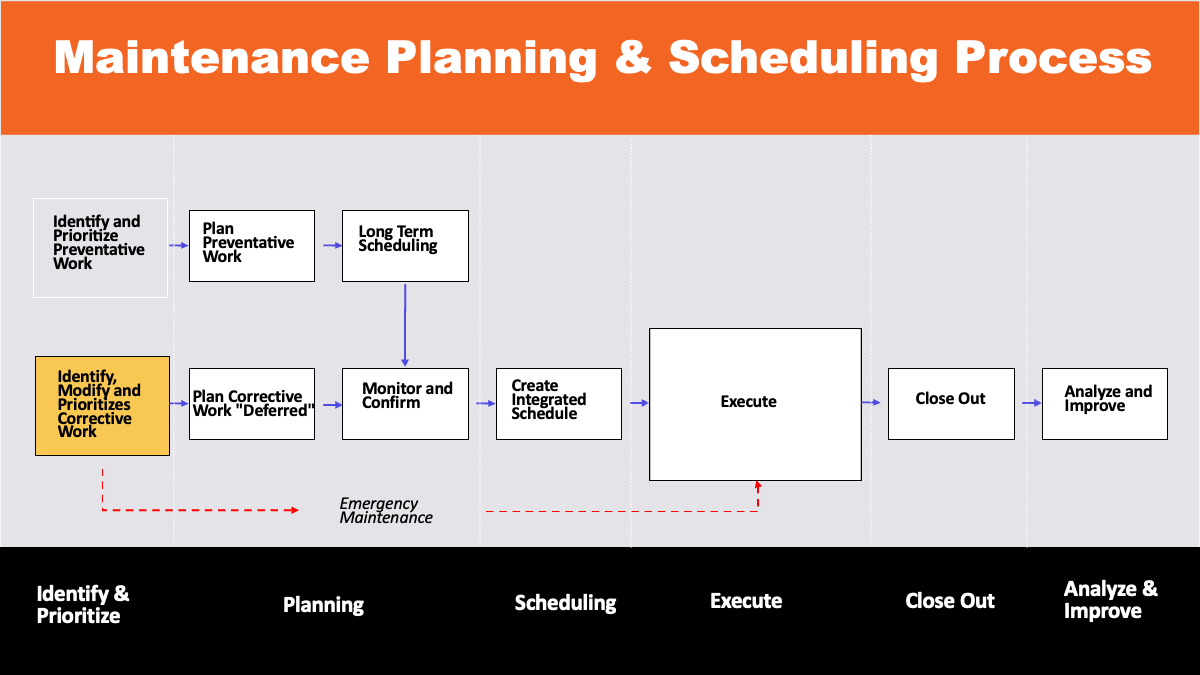 Maintenance Planning & Scheduling Process

Identify and Prioritize Preventative Work

Plan Preventative Work

Long Term Scheduling

Identify, Modify and Prioritizes Corrective Work

Plan Corrective Work "Deferred"

Monitor and Confirm

Create Integrated Schedule

Execute

Close Out

Analyze and Improve

Emergency Maintenance

Identify & Prioritize

Planning

Scheduling

Execute

Close Out

Analyze & Improve